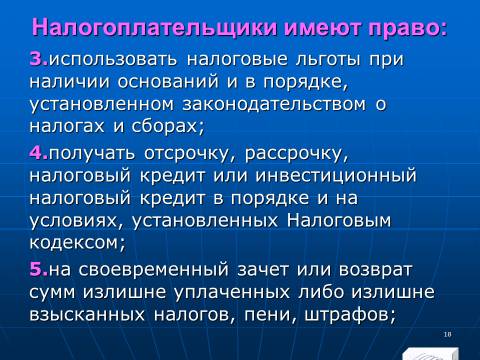 Налогоплательщики имеют право:

3.использовать налоговые льготы при наличии оснований и в порядке, установленном законодательством о налогах и сборах;

4.получать отсрочку, рассрочку, налоговый кредит или инвестиционный налоговый кредит в порядке и на условиях, установленных Налоговым кодексом;

5.на своевременный зачет или возврат сумм излишне уплаченных либо излишне взысканных налогов, пени, штрафов;

18